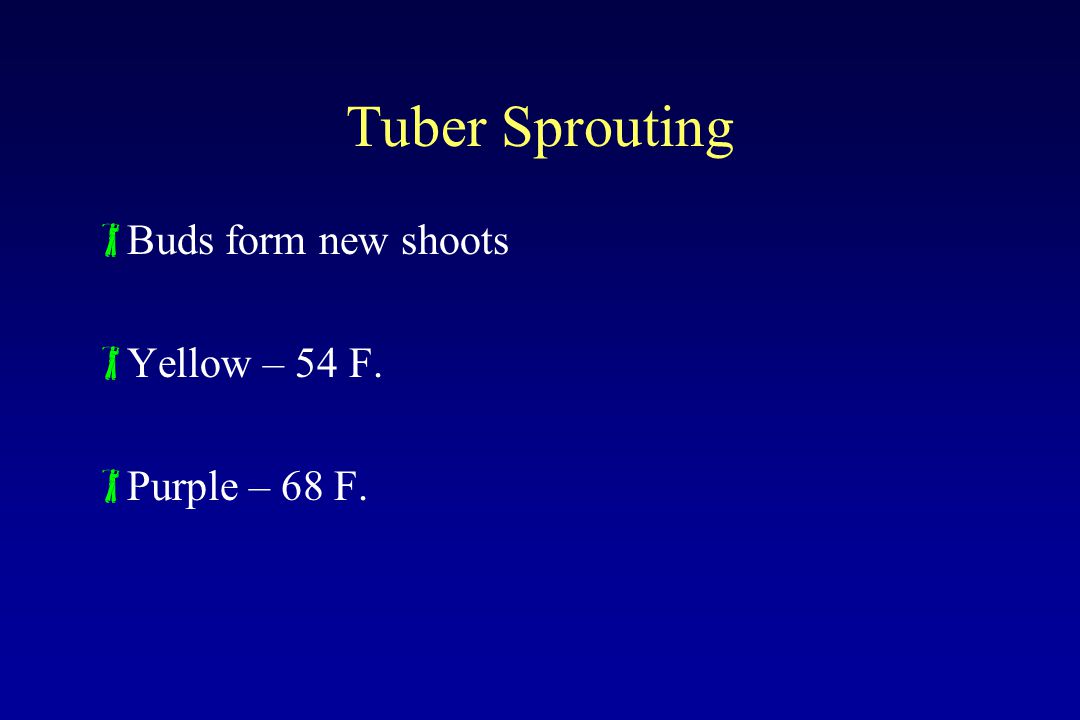 Tuber Sprouting

Buds form new shoots

Yellow – 54 F.

Purple – 68 F.